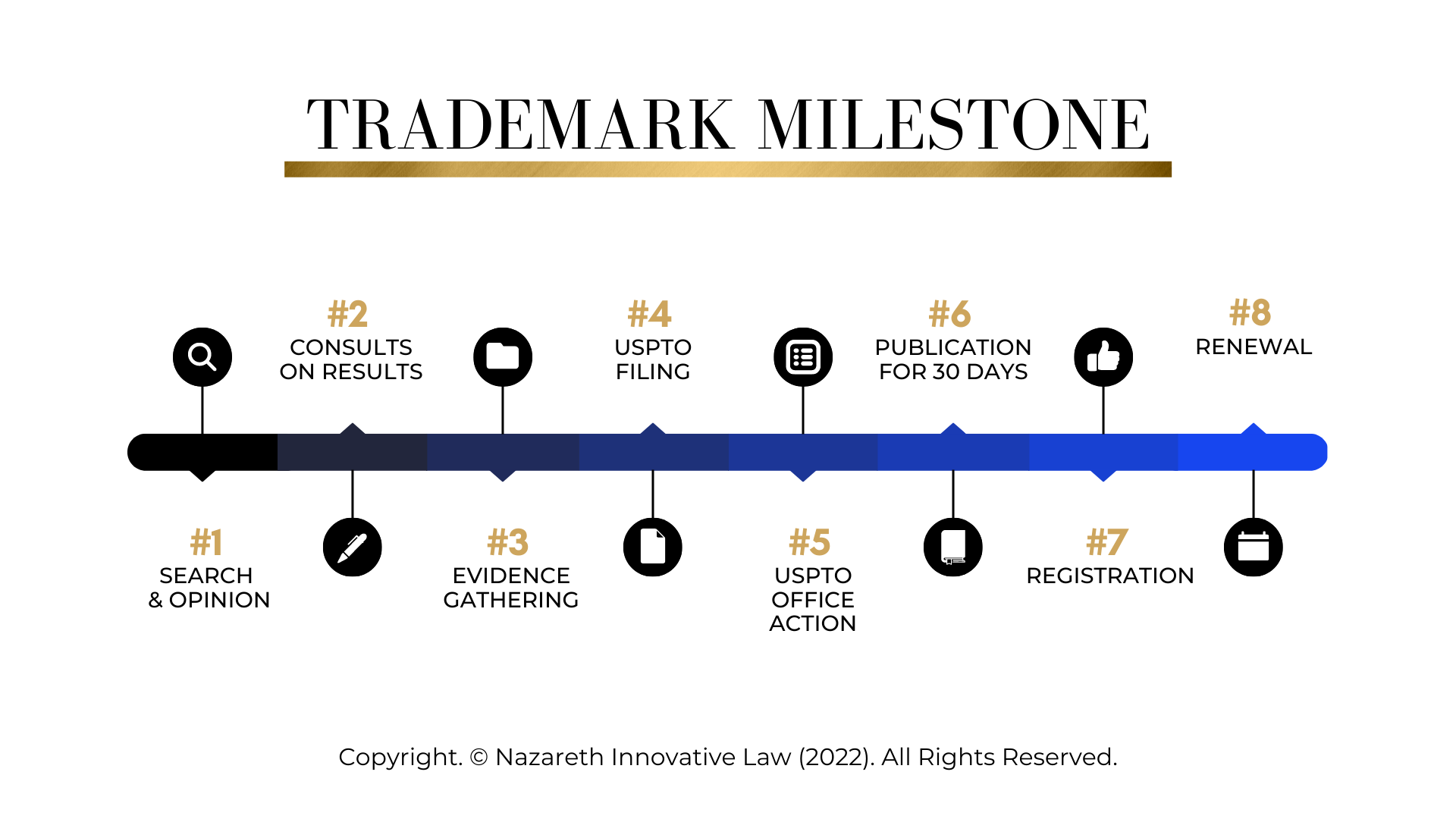 TRADEMARK MILESTONE

#1
SEARCH & OPINION

#2
CONSULTS ON RESULTS

#3
EVIDENCE GATHERING

#4
USPTO FILING

#5
USPTO OFFICE ACTION

#6
PUBLICATION FOR 30 DAYS

#7
REGISTRATION

#8
RENEWAL

Copyright. © Nazareth Innovative Law (2022). All Rights Reserved.